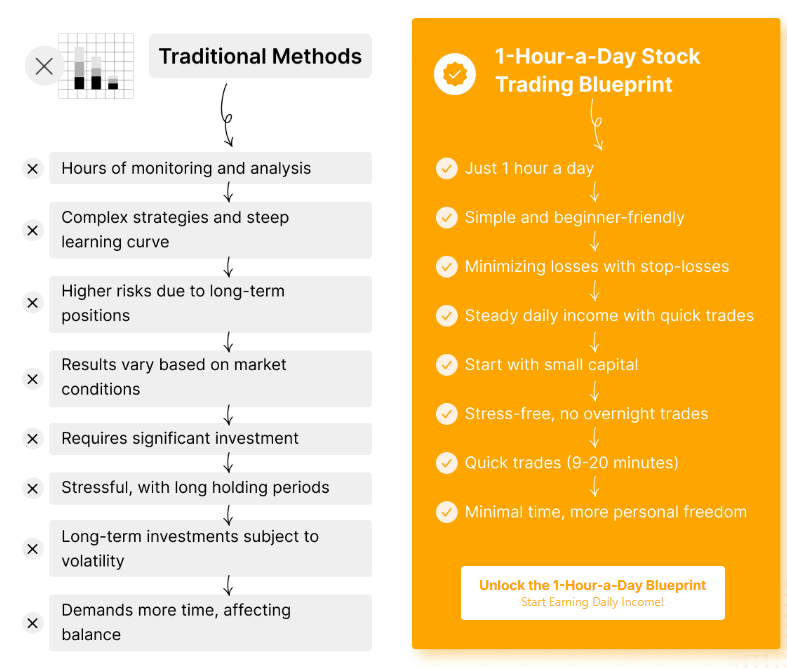 Traditional Methods

Hours of monitoring and analysis

Complex strategies and steep learning curve

Higher risks due to long-term positions

Results vary based on market conditions

Requires significant investment

Stressful, with long holding periods

Long-term investments subject to volatility

Demands more time, affecting balance

1-Hour-a-Day Stock Trading Blueprint

Just 1 hour a day

Simple and beginner-friendly

Minimizing losses with stop-losses

Steady daily income with quick trades

Start with small capital

Stress-free, no overnight trades

Quick trades (9-20 minutes)

Minimal time, more personal freedom

Unlock the 1-Hour-a-Day Blueprint
Start Earning Daily Income!